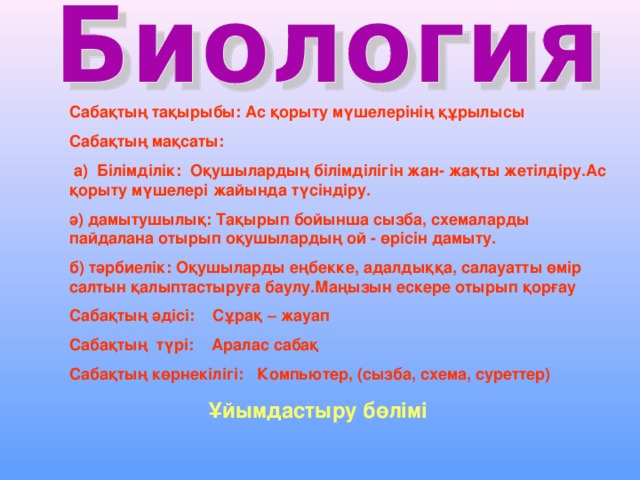 Биология

Сабақтың тақырыбы: Ас қорыту мүшелерінің құрылысы

Сабақтың мақсаты:

а) Білімділік: Оқушылардың білімділігін жан- жақты жетілдіру.Ас қорыту мүшелері жайында түсіндіру.

ә) дамытушылық: Тақырып бойынша сызба, схемаларды пайдалана отырып оқушылардың ой - өрісін дамыту.

б) тәрбиелік: Оқушыларды еңбекке, адалдыққа, салауатты өмір салтын қалыптастыруға баулу.Маңызын ескере отырып қорғау

Сабақтың әдісі: Сұрақ – жауап

Сабақтың түрі: Аралас сабақ

Сабақтың көрнекілігі: Компьютер, (сызба, схема, суреттер)

Ұйымдастыру бөлімі